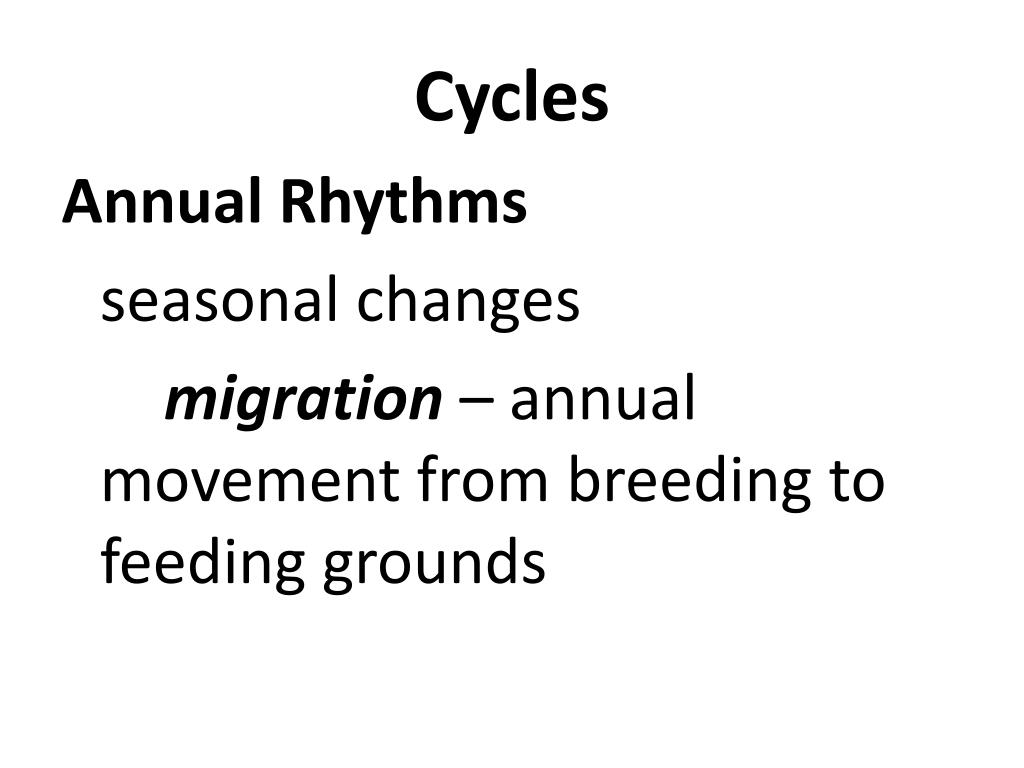 Cycles

Annual Rhythms

seasonal changes

migration – annual movement from breeding to feeding grounds